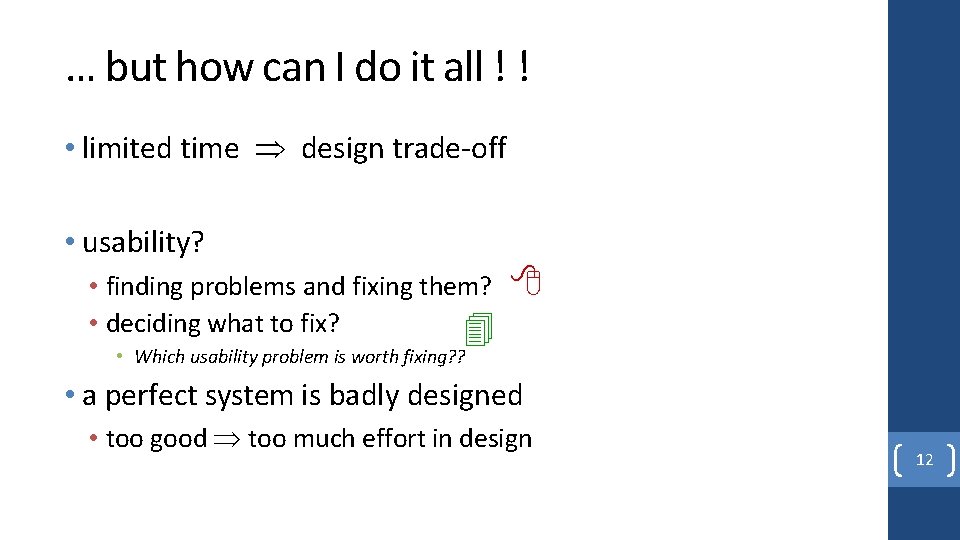 … but how can I do it all ! !

• limited time $\Rightarrow$ design trade-off

• usability?

• finding problems and fixing them?

• deciding what to fix?

• Which usability problem is worth fixing??

• a perfect system is badly designed

• too good $\Rightarrow$ too much effort in design

12